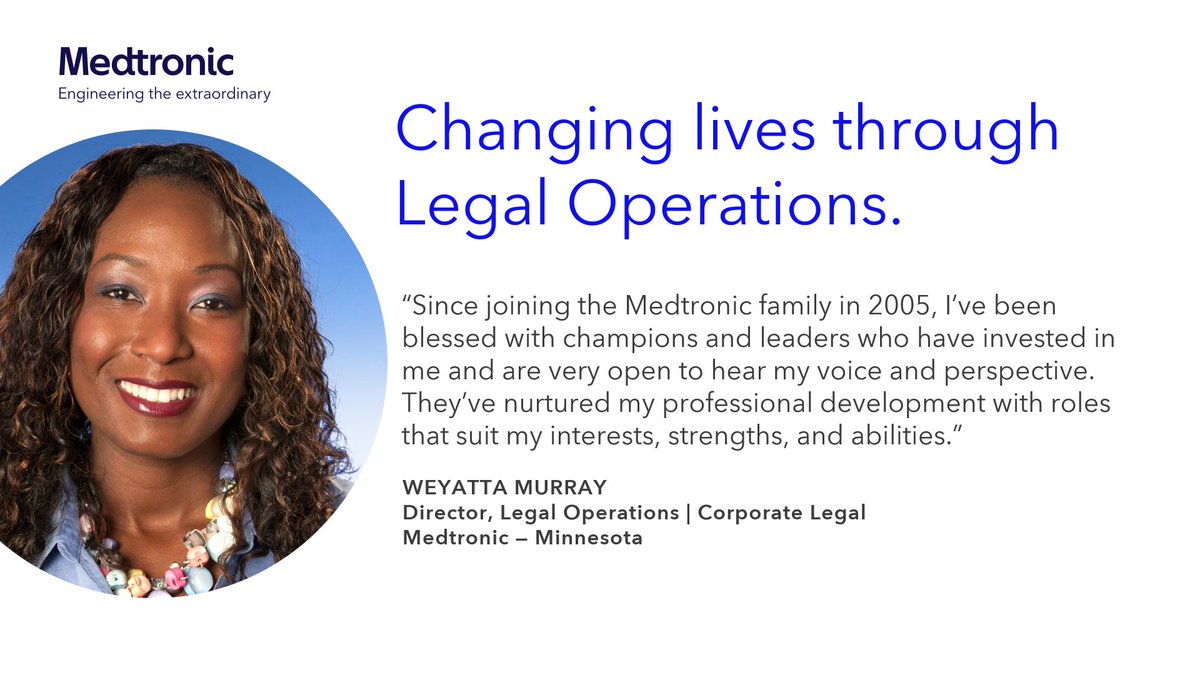 Medtronic
Engineering the extraordinary

Changing lives through Legal Operations.

“Since joining the Medtronic family in 2005, I’ve been blessed with champions and leaders who have invested in me and are very open to hear my voice and perspective. They’ve nurtured my professional development with roles that suit my interests, strengths, and abilities.”

WEYATTA MURRAY
Director, Legal Operations | Corporate Legal
Medtronic – Minnesota